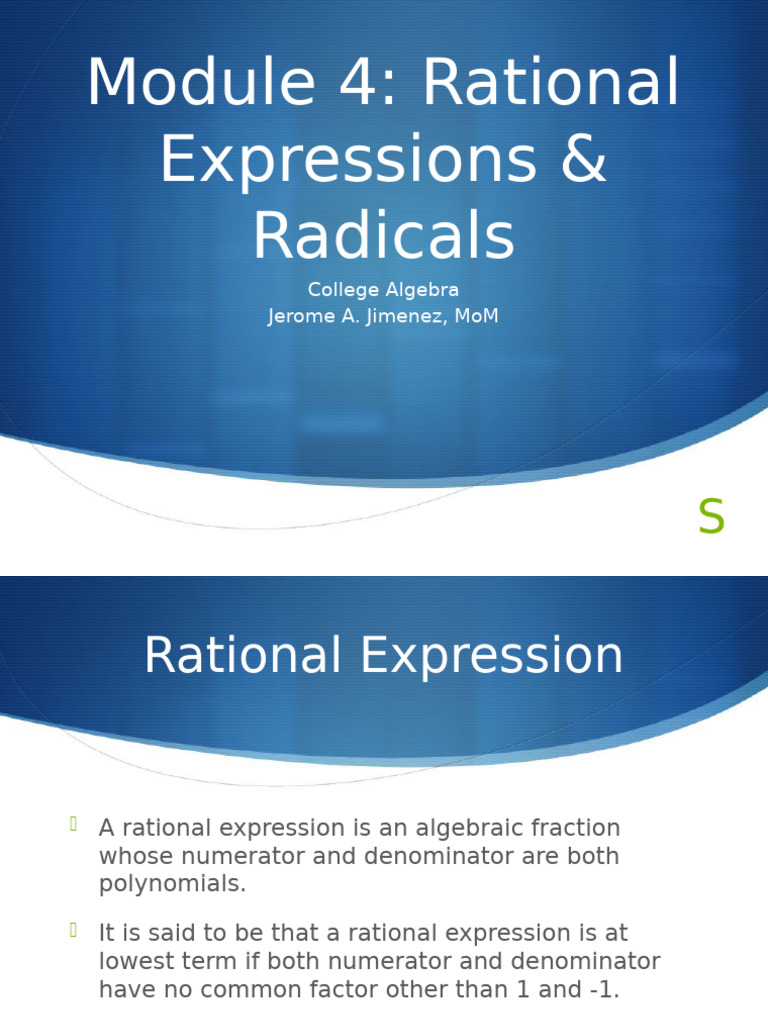 Module 4: Rational Expressions & Radicals

College Algebra
Jerome A. Jimenez, MoM

S

Rational Expression

A rational expression is an algebraic fraction whose numerator and denominator are both polynomials.

It is said to be that a rational expression is at lowest term if both numerator and denominator have no common factor other than 1 and -1.